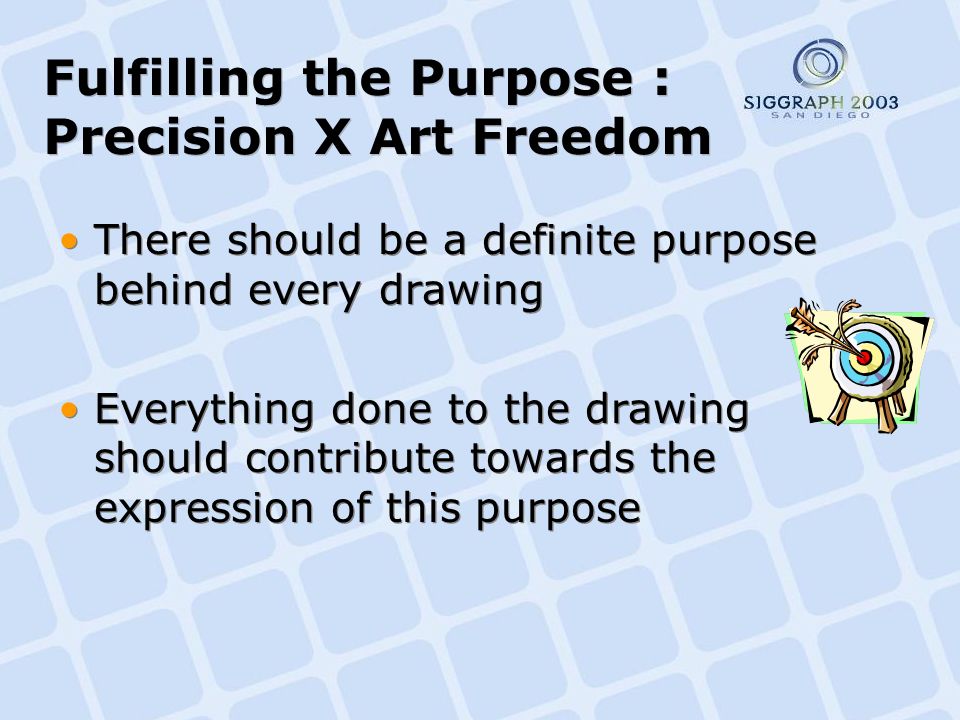 Fulfilling the Purpose : Precision X Art Freedom

SIGGRAPH 2003
SAN DIEGO

• There should be a definite purpose behind every drawing

• Everything done to the drawing should contribute towards the expression of this purpose